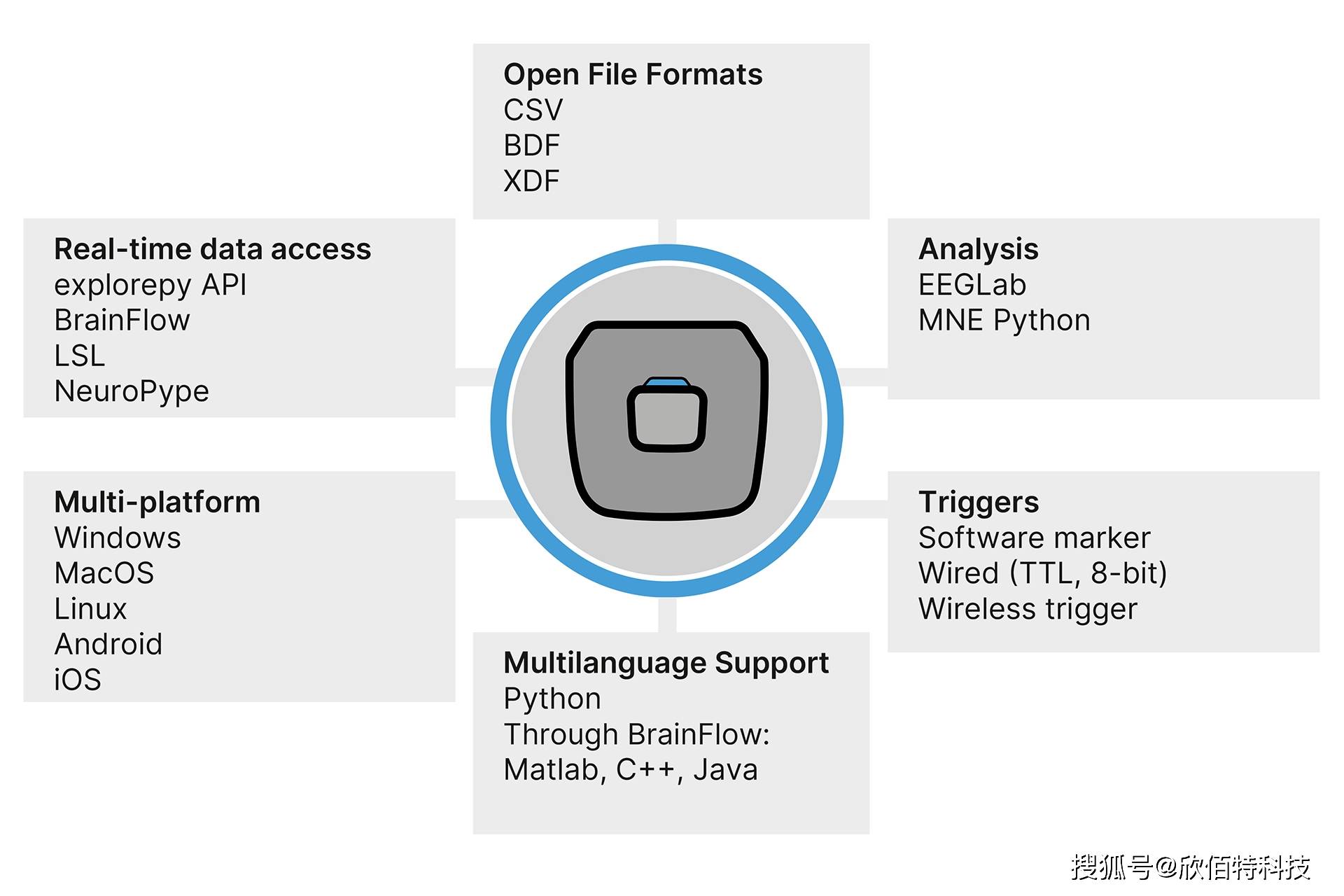 Open File Formats
CSV
BDF
XDF

Real-time data access
explorepy API
BrainFlow
LSL
NeuroPype

Analysis
EEGLab
MNE Python

Multi-platform
Windows
MacOS
Linux
Android
iOS

Triggers
Software marker
Wired (TTL, 8-bit)
Wireless trigger

Multilanguage Support
Python
Through BrainFlow:
Matlab, C++, Java

搜狐号@欣佰特科技